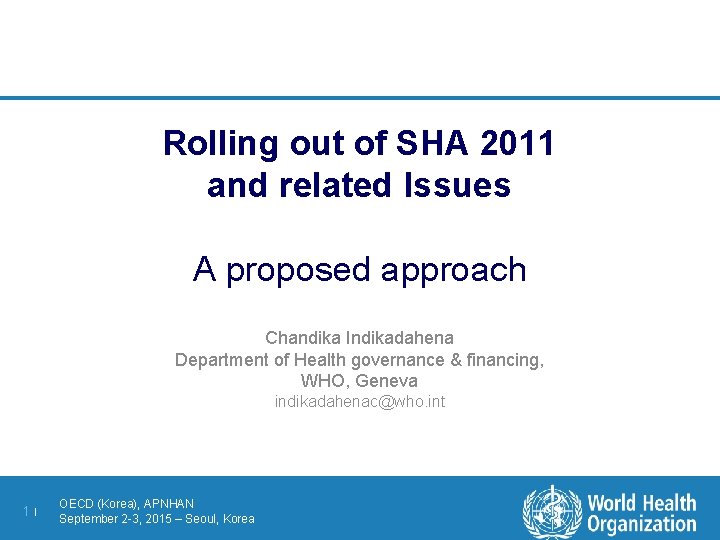 Rolling out of SHA 2011 and related Issues

A proposed approach

Chandika Indikadahena
Department of Health governance & financing, WHO, Geneva
indikadahenac@who.int

1 |

OECD (Korea), APNHAN
September 2-3, 2015 – Seoul, Korea

World Health Organization